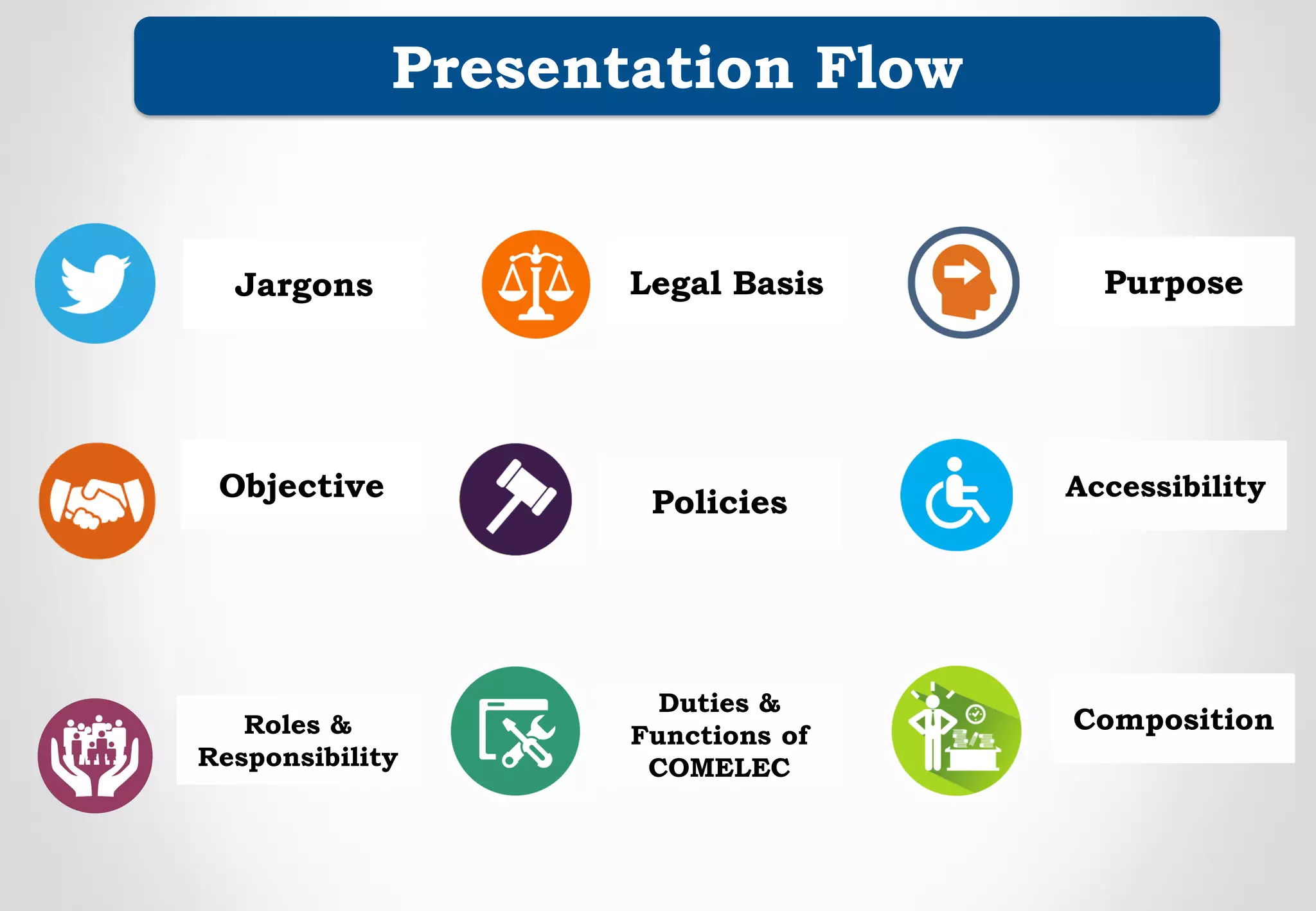 Presentation Flow

Jargons

Legal Basis

Purpose

Objective

Policies

Accessibility

Roles & Responsibility

Duties & Functions of COMELEC

Composition